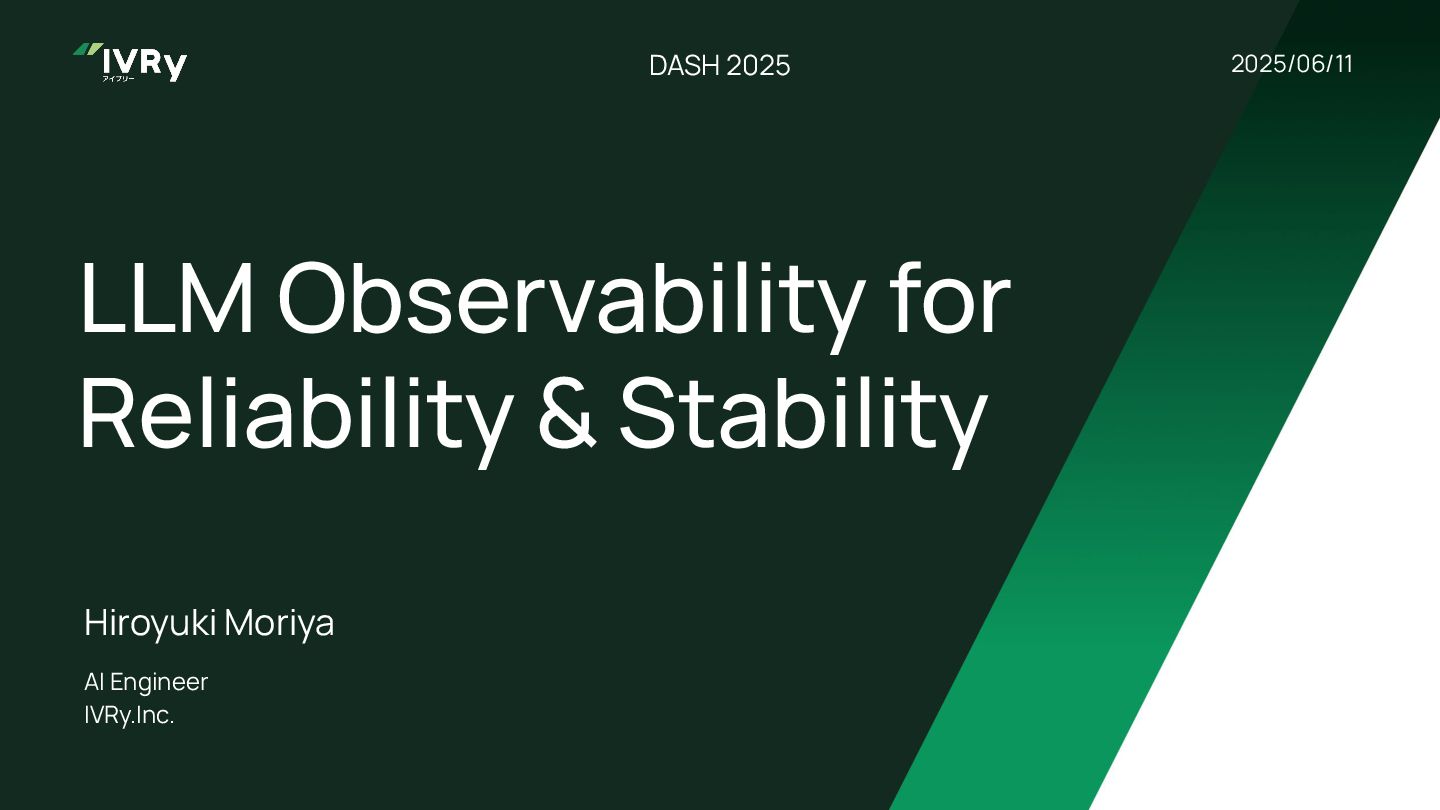 IVRy
アイブリー

DASH 2025

2025/06/11

LLM Observability for Reliability & Stability

Hiroyuki Moriya

AI Engineer
IVRy.Inc.